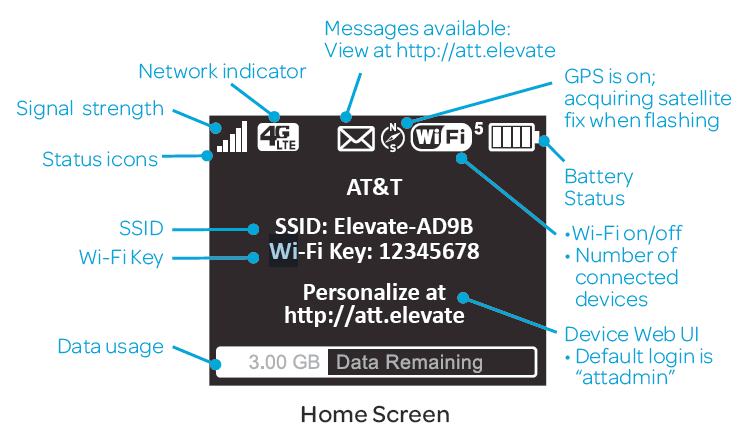 Messages available:
View at http://att.elevate

Network indicator

GPS is on; acquiring satellite fix when flashing

Signal strength

Status icons

4G LTE

N S

WiFi 5

AT&T

Battery Status

SSID

SSID: Elevate-AD9B

Wi-Fi Key

Wi-Fi Key: 12345678

• Wi-Fi on/off
• Number of connected devices

Personalize at http://att.elevate

Device Web UI
• Default login is "attadmin"

Data usage

3.00 GB Data Remaining

Home Screen